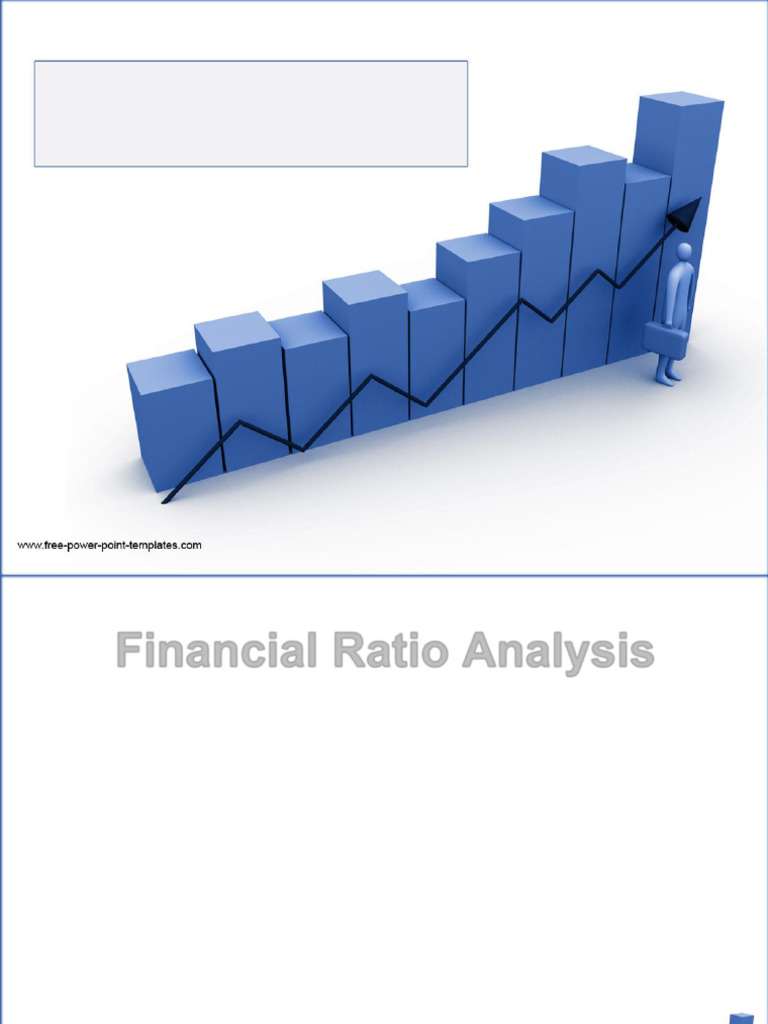 www.free-power-point-templates.com

Financial Ratio Analysis